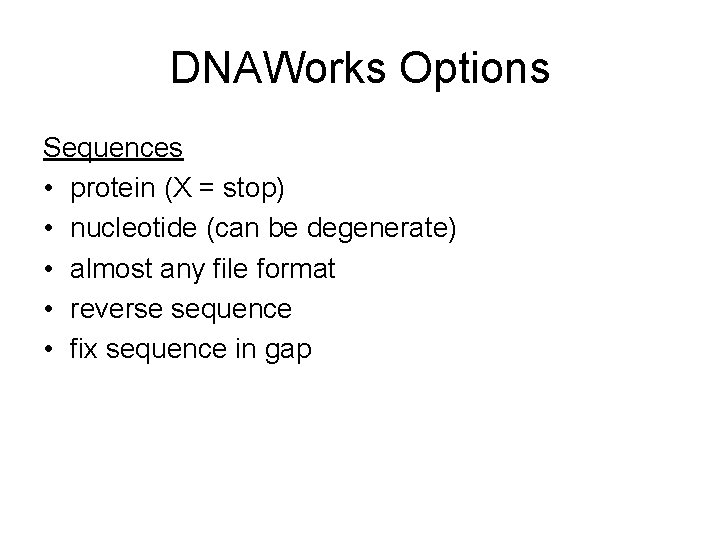 DNAWorks Options

Sequences
• protein (X = stop)
• nucleotide (can be degenerate)
• almost any file format
• reverse sequence
• fix sequence in gap